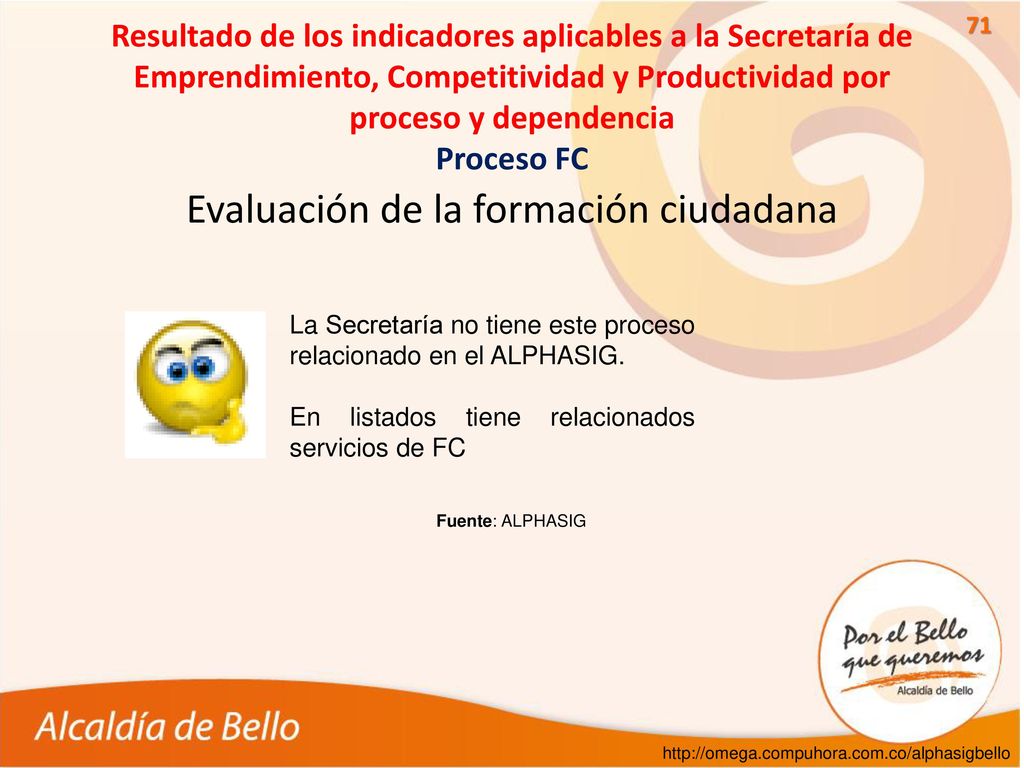 71

Resultado de los indicadores aplicables a la Secretaría de Emprendimiento, Competitividad y Productividad por proceso y dependencia

Proceso FC

Evaluación de la formación ciudadana

La Secretaría no tiene este proceso relacionado en el ALPHASIG.

En listados tiene relacionados servicios de FC

Fuente: ALPHASIG

Por el Bello que queremos
Alcaldía de Bello

Alcaldía de Bello

http://omega.compuhora.com.co/alphasigbello